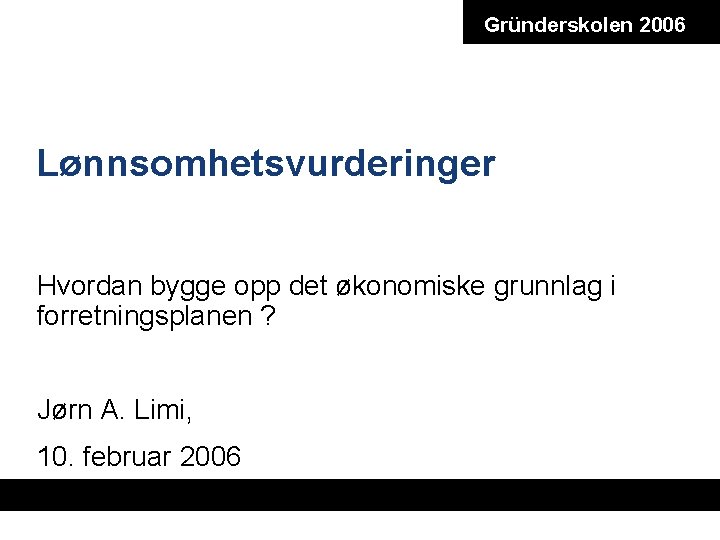 Gründerskolen 2006

Lønnsomhetsvurderinger

Hvordan bygge opp det økonomiske grunnlag i forretningsplanen ?

Jørn A. Limi,

10. februar 2006